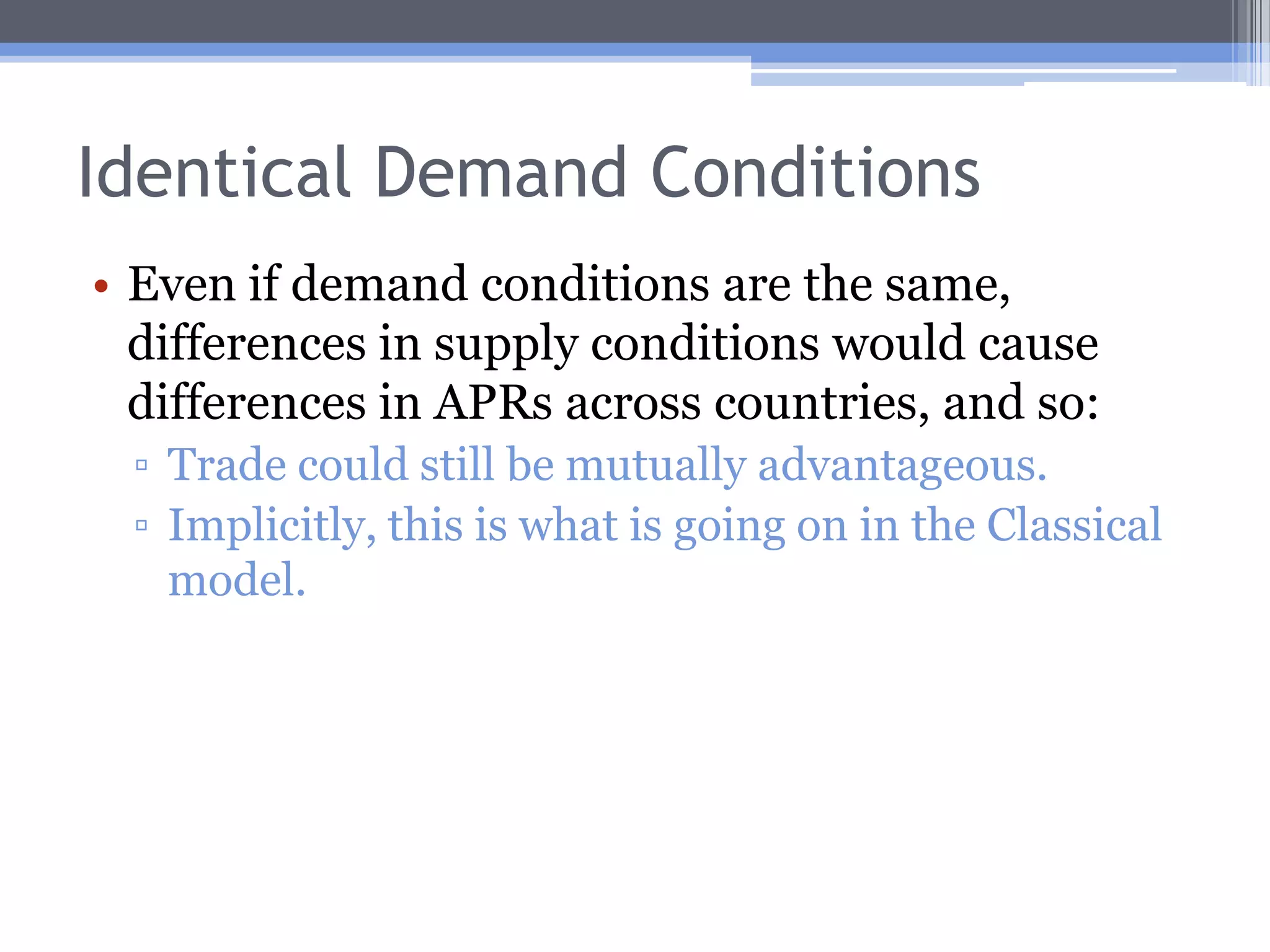 Identical Demand Conditions

• Even if demand conditions are the same, differences in supply conditions would cause differences in APRs across countries, and so:

▫ Trade could still be mutually advantageous.

▫ Implicitly, this is what is going on in the Classical model.